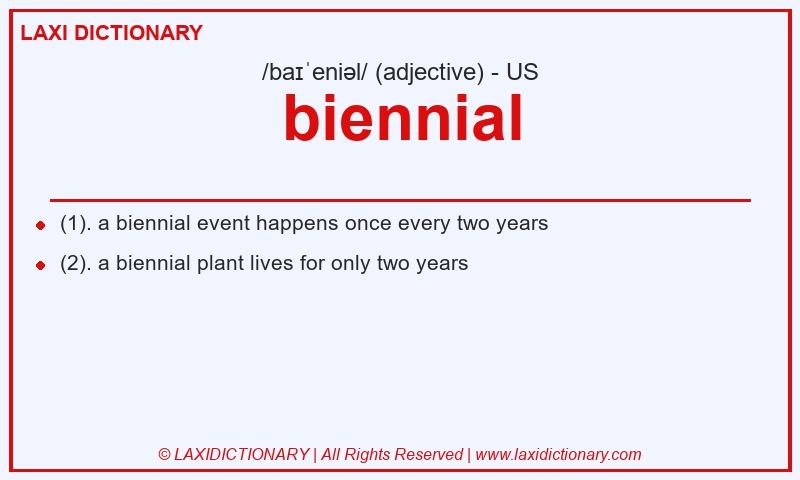 LAXI DICTIONARY

/baɪˈeniəl/ (adjective) - US

biennial

- (1). a biennial event happens once every two years
- (2). a biennial plant lives for only two years

© LAXIDICTIONARY | All Rights Reserved | www.laxidictionary.com